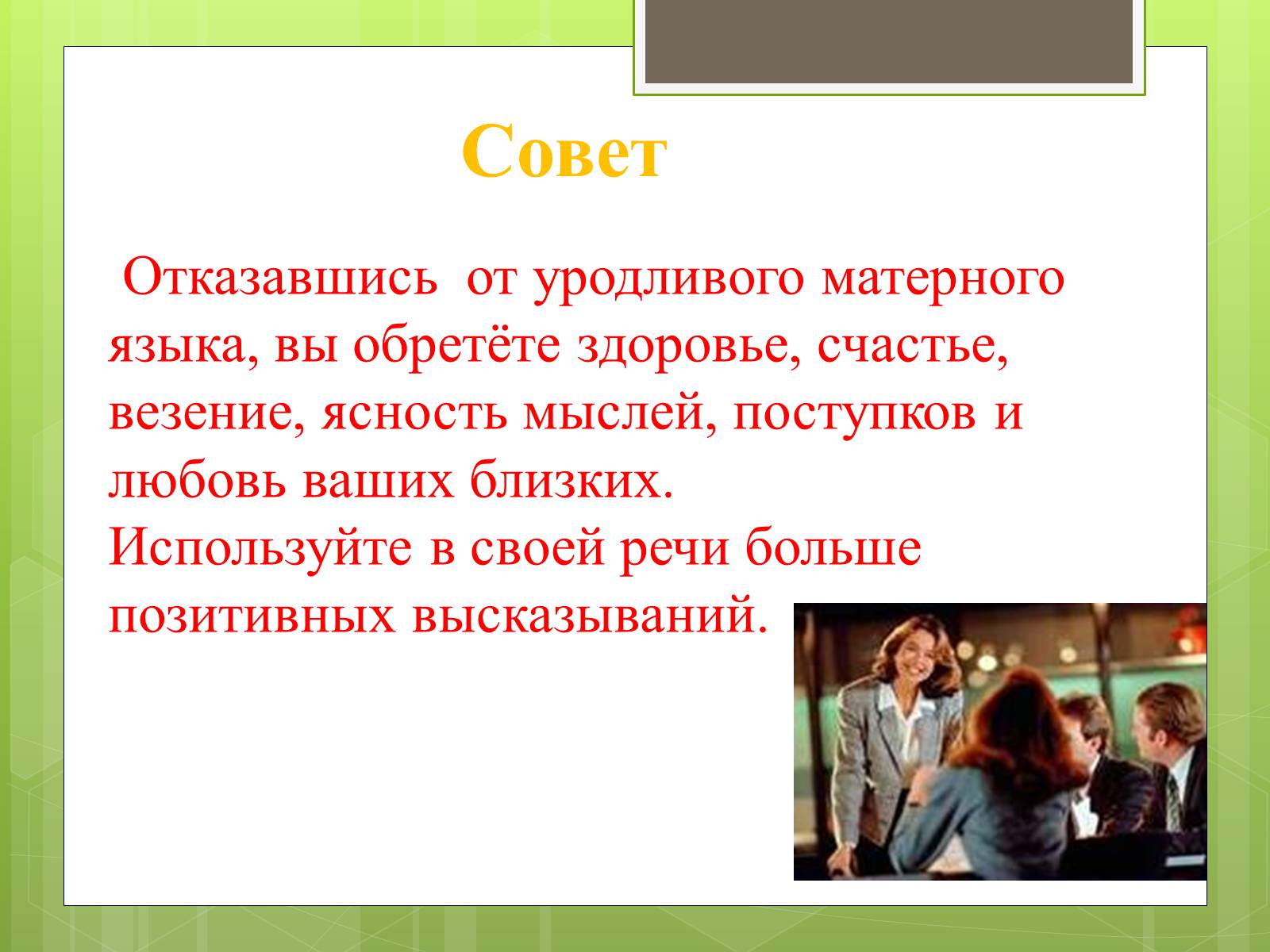 Совет

Отказавшись от уродливого матерного языка, вы обретёте здоровье, счастье, везение, ясность мыслей, поступков и любовь ваших близких.
Используйте в своей речи больше позитивных высказываний.